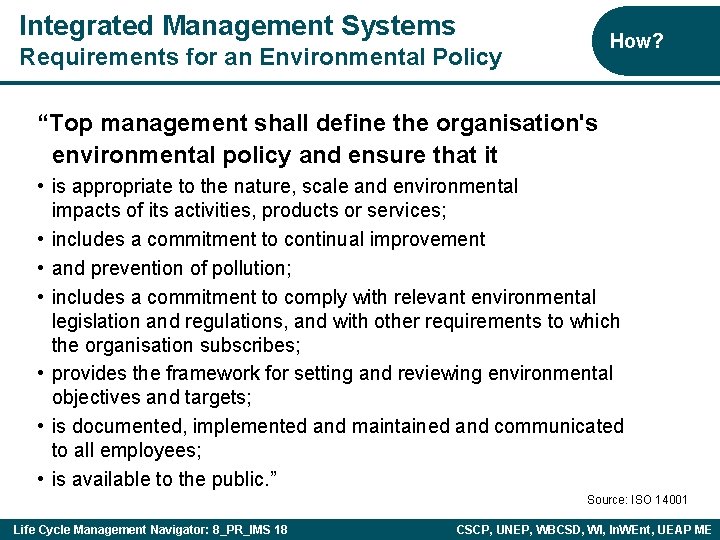 Integrated Management Systems
Requirements for an Environmental Policy

How?

“Top management shall define the organisation's environmental policy and ensure that it

• is appropriate to the nature, scale and environmental impacts of its activities, products or services;
• includes a commitment to continual improvement
• and prevention of pollution;
• includes a commitment to comply with relevant environmental legislation and regulations, and with other requirements to which the organisation subscribes;
• provides the framework for setting and reviewing environmental objectives and targets;
• is documented, implemented and maintained and communicated to all employees;
• is available to the public.”

Source: ISO 14001

Life Cycle Management Navigator: 8_PR_IMS 18

CSCP, UNEP, WBCSD, WI, InWEnt, UEAP ME